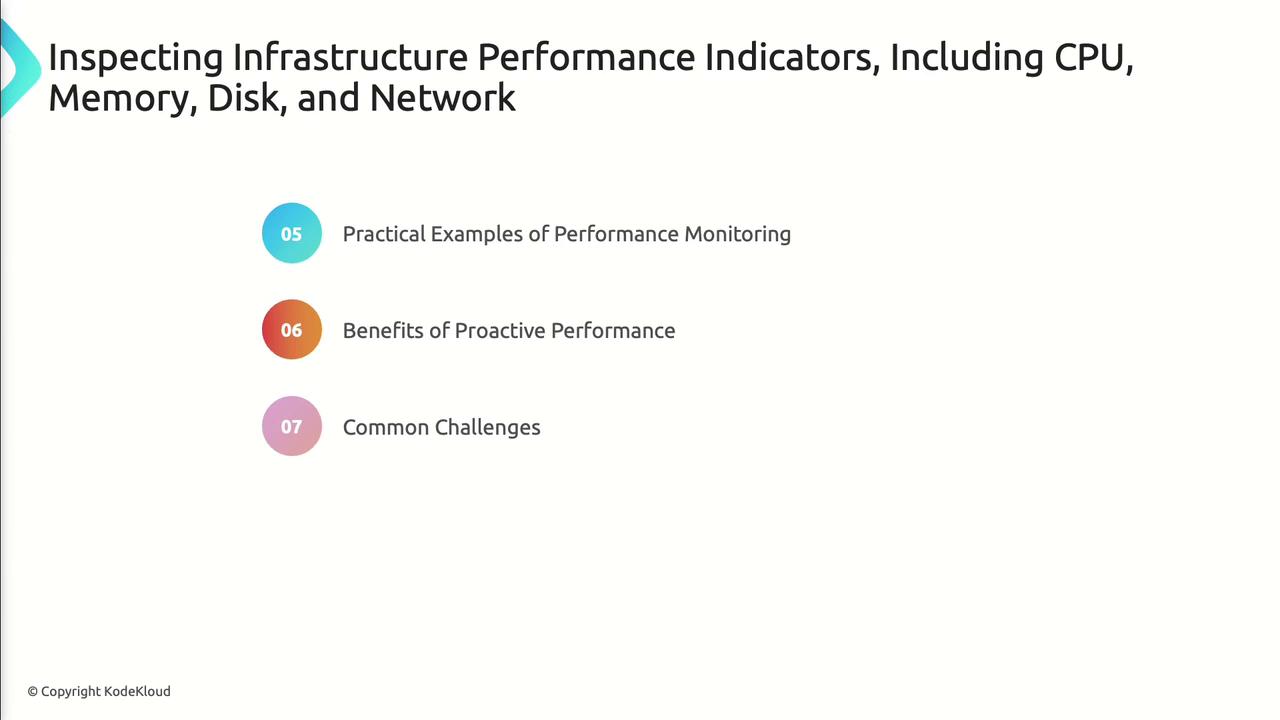 Inspecting Infrastructure Performance Indicators, Including CPU, Memory, Disk, and Network

05 Practical Examples of Performance Monitoring

06 Benefits of Proactive Performance

07 Common Challenges

© Copyright KodeKloud